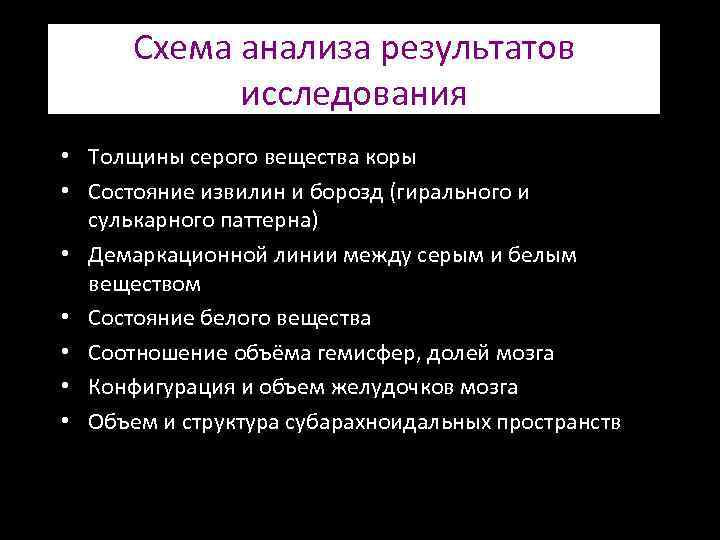 Схема анализа результатов исследования

• Толщины серого вещества коры
• Состояние извилин и борозд (гирального и сулькарного паттерна)
• Демаркационной линии между серым и белым веществом
• Состояние белого вещества
• Соотношение объёма гемисфер, долей мозга
• Конфигурация и объем желудочков мозга
• Объем и структура субарахноидальных пространств